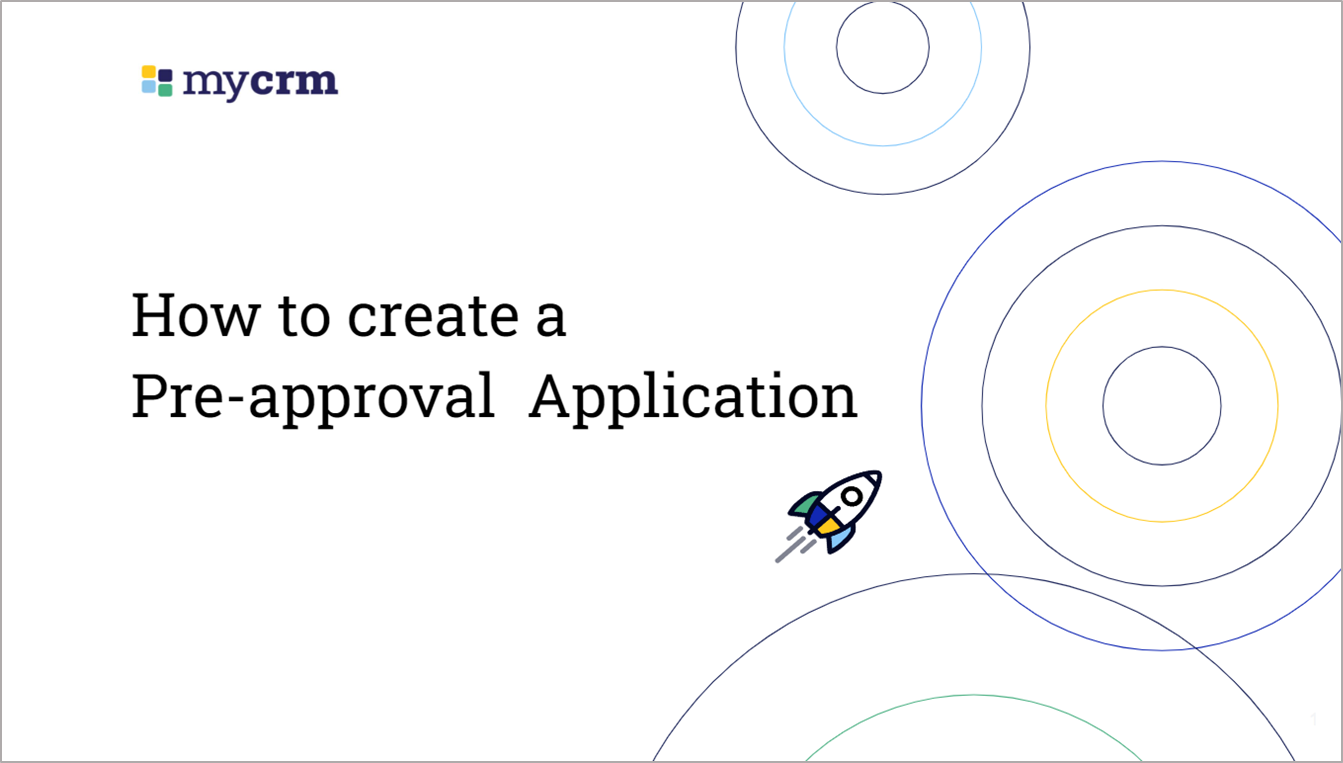 mycrm

How to create a Pre-approval Application

1